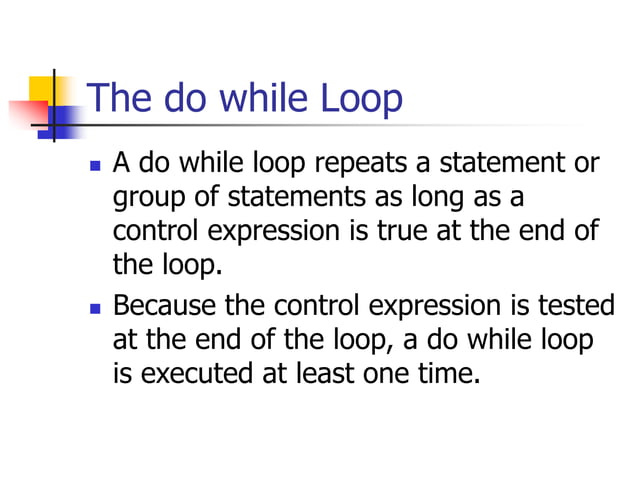 The do while Loop

- A do while loop repeats a statement or group of statements as long as a control expression is true at the end of the loop.
- Because the control expression is tested at the end of the loop, a do while loop is executed at least one time.